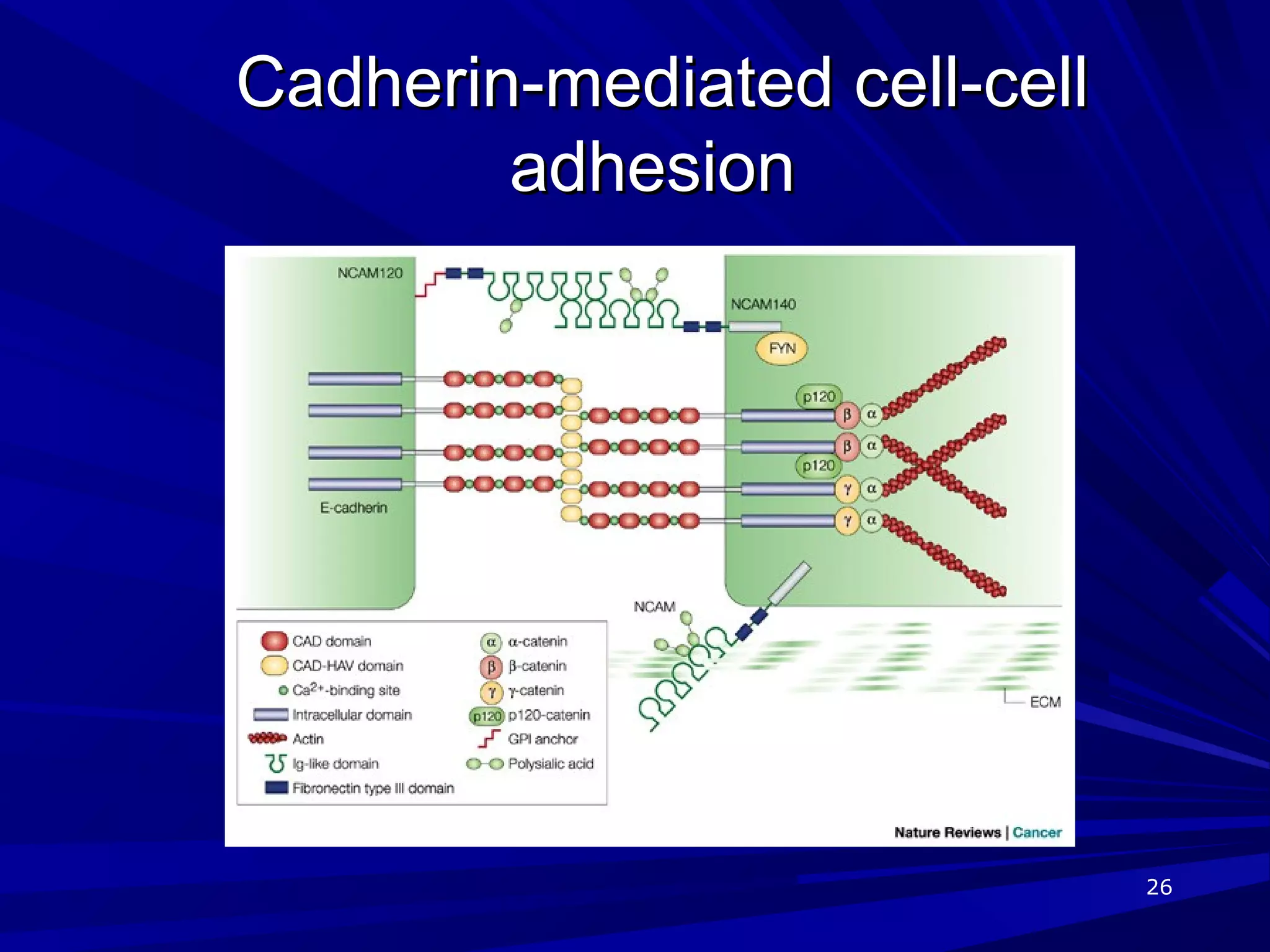 Cadherin-mediated cell-cell adhesion

NCAM120

NCAM140

FYN

p120

β α

β α

p120

γ α

γ α

E-cadherin

NCAM

ECM

CAD domain

CAD-HAV domain

$Ca^{2+}$-binding site

Intracellular domain

Actin

Ig-like domain

Fibronectin type III domain

α α-catenin

β β-catenin

γ γ-catenin

p120 p120-catenin

GPI anchor

Polysialic acid

Nature Reviews | Cancer

26